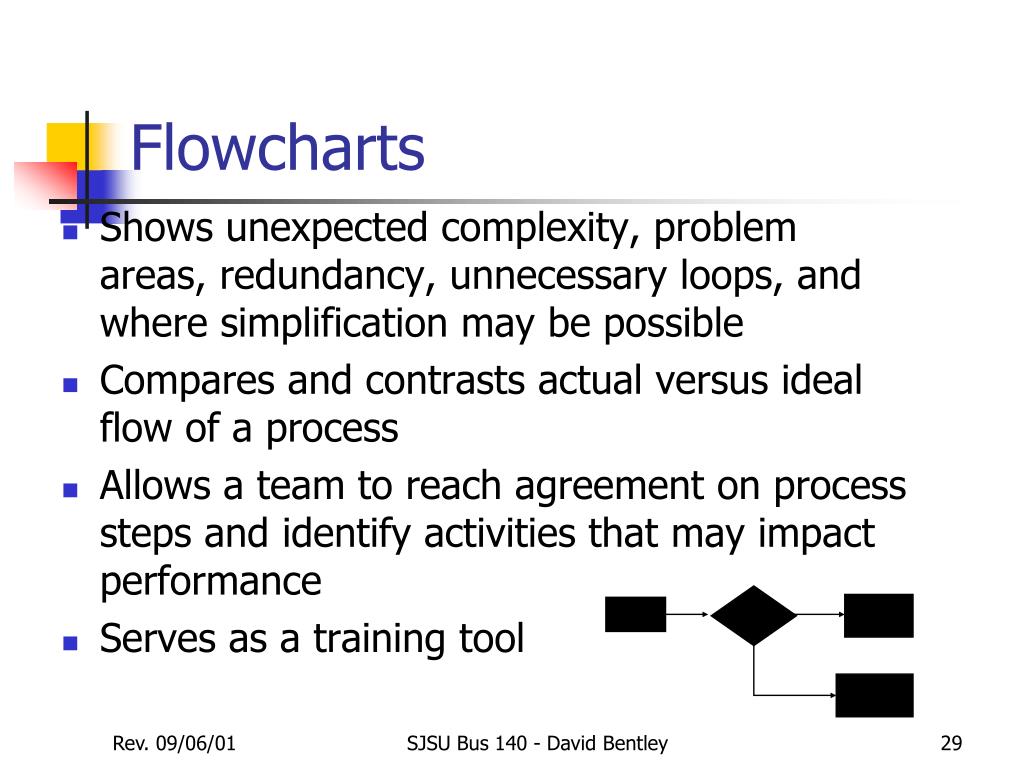 Flowcharts

- Shows unexpected complexity, problem areas, redundancy, unnecessary loops, and where simplification may be possible
- Compares and contrasts actual versus ideal flow of a process
- Allows a team to reach agreement on process steps and identify activities that may impact performance
- Serves as a training tool

Rev. 09/06/01

SJSU Bus 140 - David Bentley

29